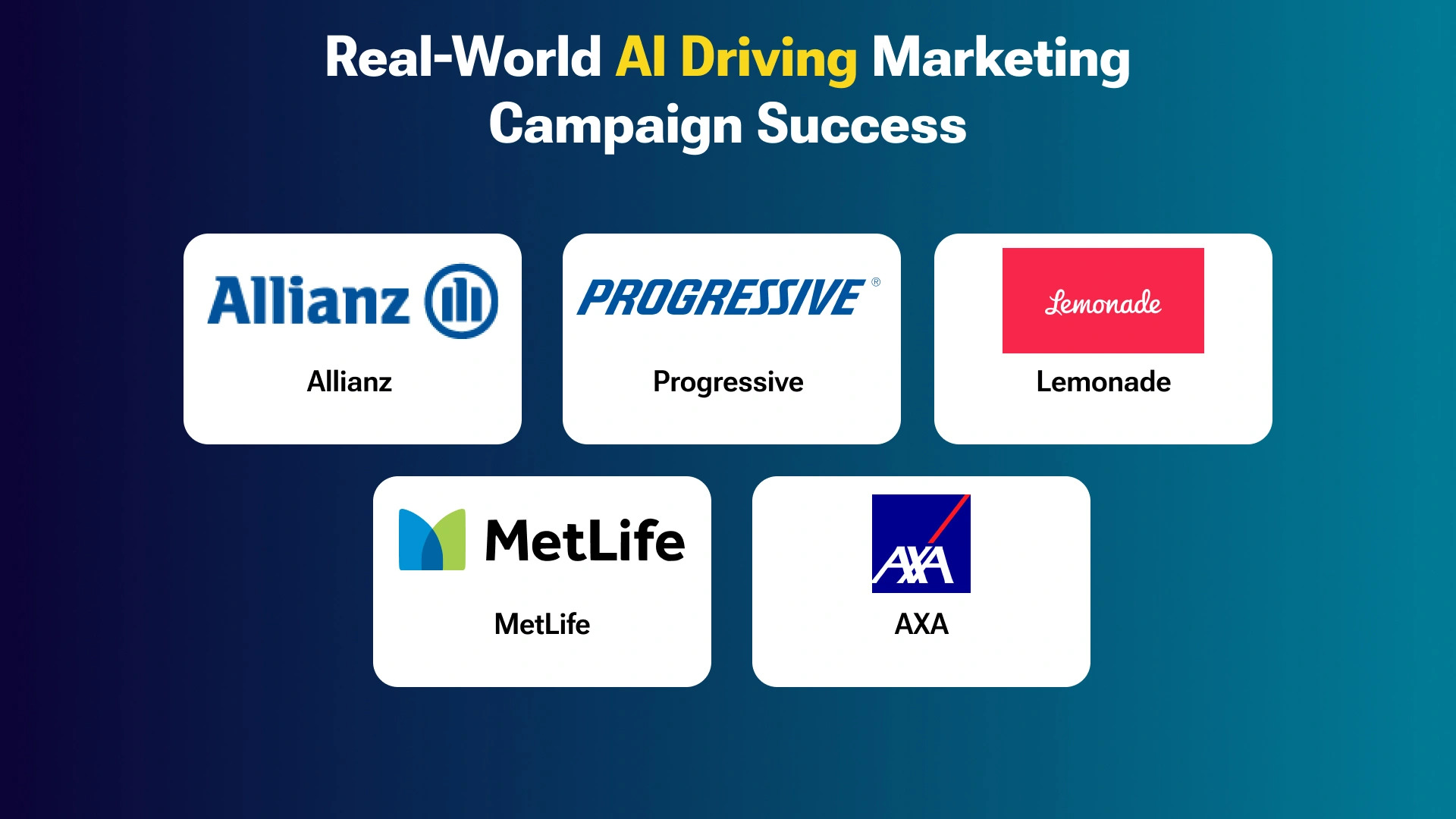 Real-World AI Driving Marketing Campaign Success

Allianz

Allianz

PROGRESSIVE®

Progressive

Lemonade

Lemonade

MetLife

MetLife

AXA

AXA